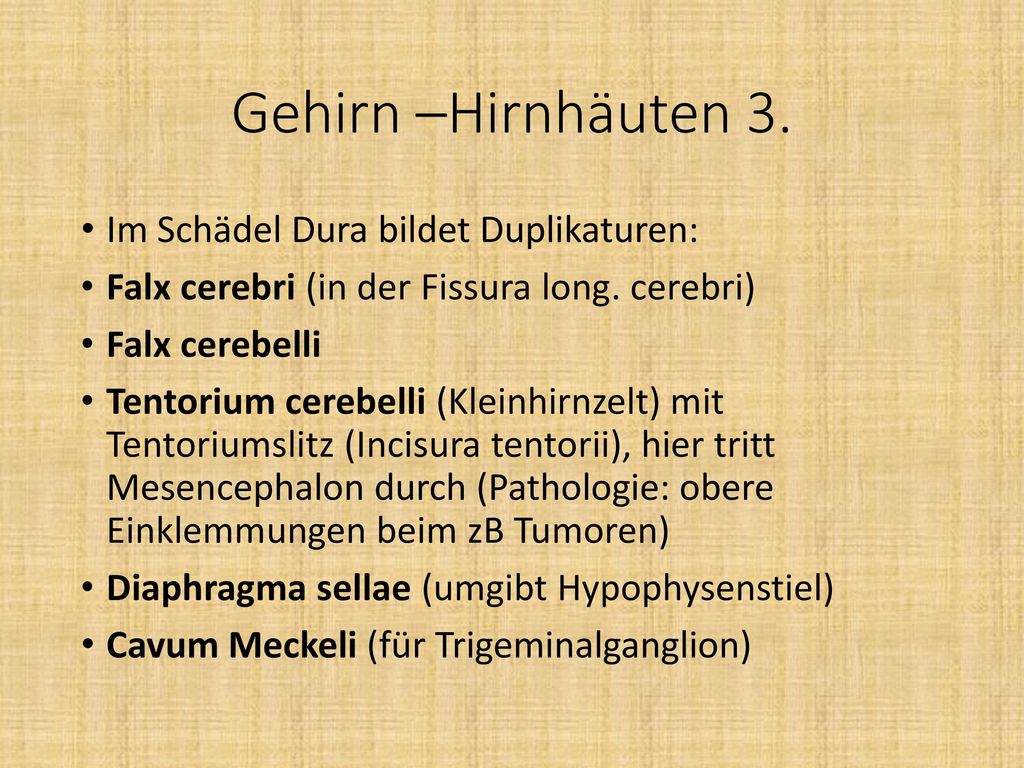 Gehirn –Hirnhäuten 3.

• Im Schädel Dura bildet Duplikaturen:
• Falx cerebri (in der Fissura long. cerebri)
• Falx cerebelli
• Tentorium cerebelli (Kleinhirnzelt) mit Tentoriumslitz (Incisura tentorii), hier tritt Mesencephalon durch (Pathologie: obere Einklemmungen beim zB Tumoren)
• Diaphragma sellae (umgibt Hypophysenstiel)
• Cavum Meckeli (für Trigeminalganglion)